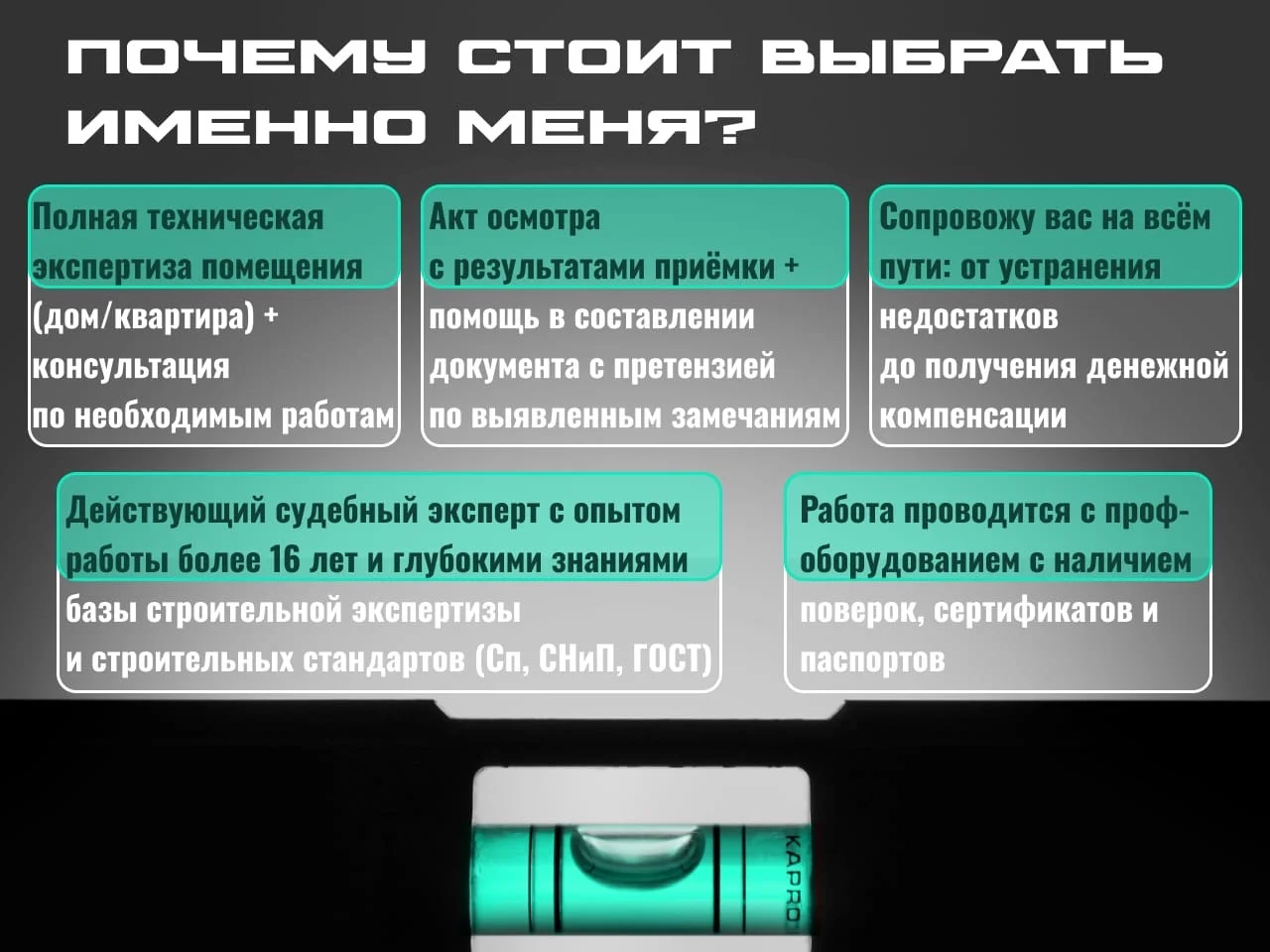 ПОЧЕМУ СТОИТ ВЫБРАТЬ ИМЕННО МЕНЯ?

Полная техническая экспертиза помещения (дом/квартира) + консультация по необходимым работам

Акт осмотра с результатами приёмки + помощь в составлении документа с претензией по выявленным замечаниям

Сопровожу вас на всём пути: от устранения недостатков до получения денежной компенсации

Действующий судебный эксперт с опытом работы более 16 лет и глубокими знаниями базы строительной экспертизы и строительных стандартов (Сп, СНиП, ГОСТ)

Работа проводится с проф-оборудованием с наличием поверок, сертификатов и паспортов

KAPRO